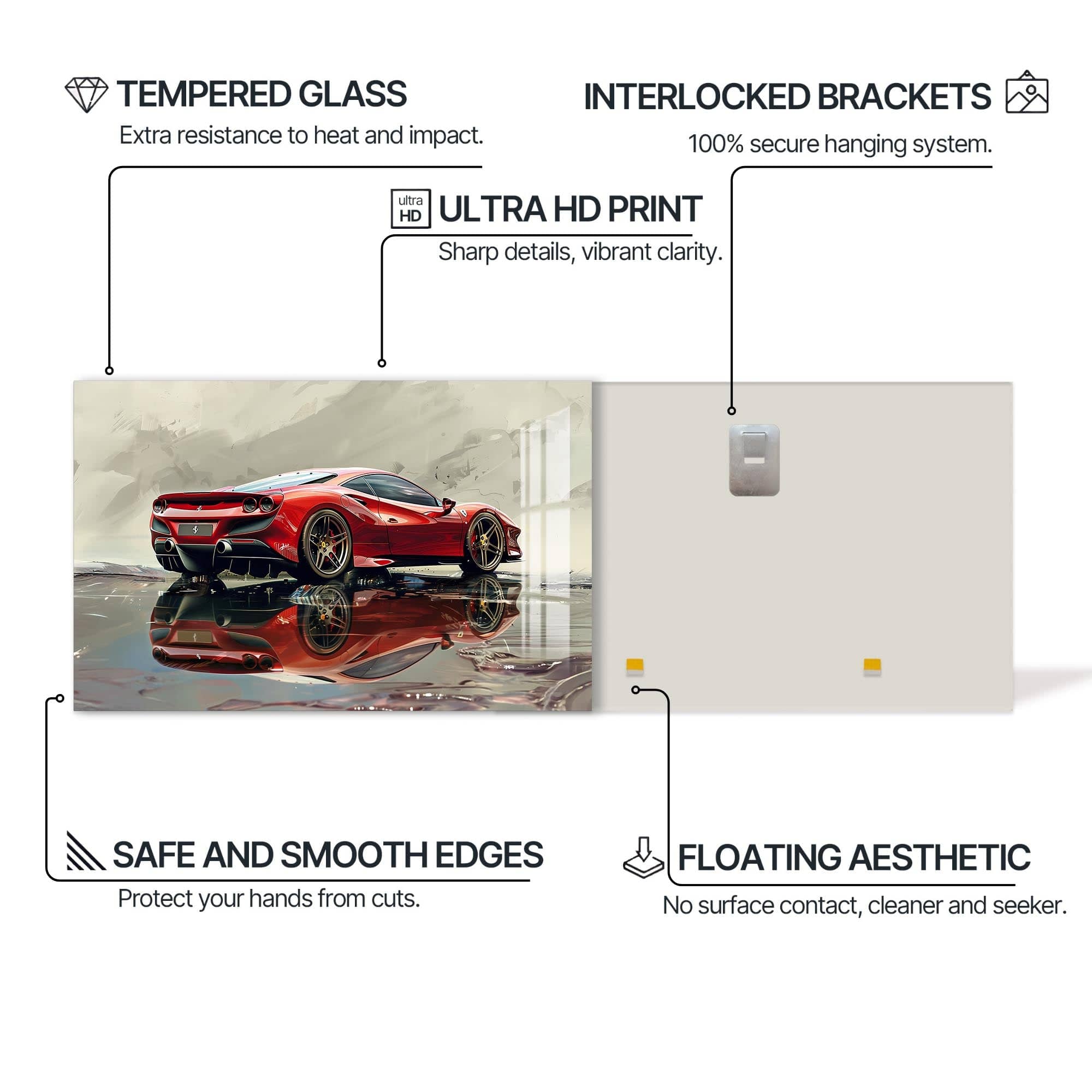 TEMPERED GLASS
Extra resistance to heat and impact.

INTERLOCKED BRACKETS
100% secure hanging system.

ultra HD ULTRA HD PRINT
Sharp details, vibrant clarity.

SAFE AND SMOOTH EDGES
Protect your hands from cuts.

FLOATING AESTHETIC
No surface contact, cleaner and seeker.